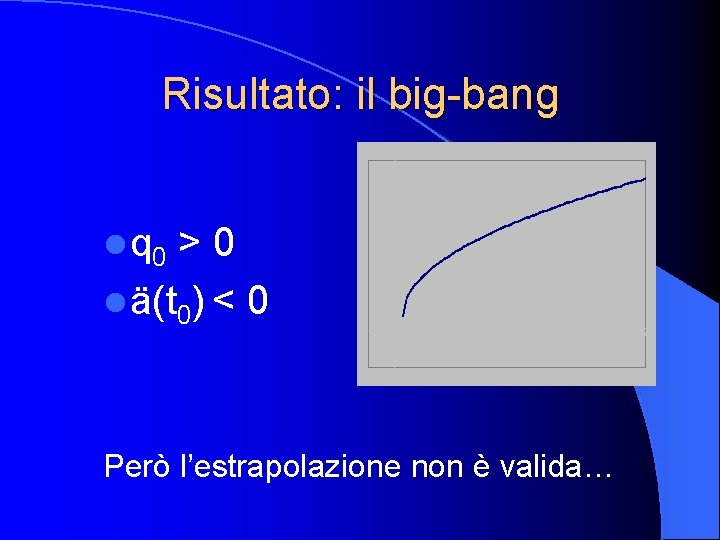 Risultato: il big-bang

$q_0 > 0$

$\ddot{a}(t_0) < 0$

Però l’estrapolazione non è valida…